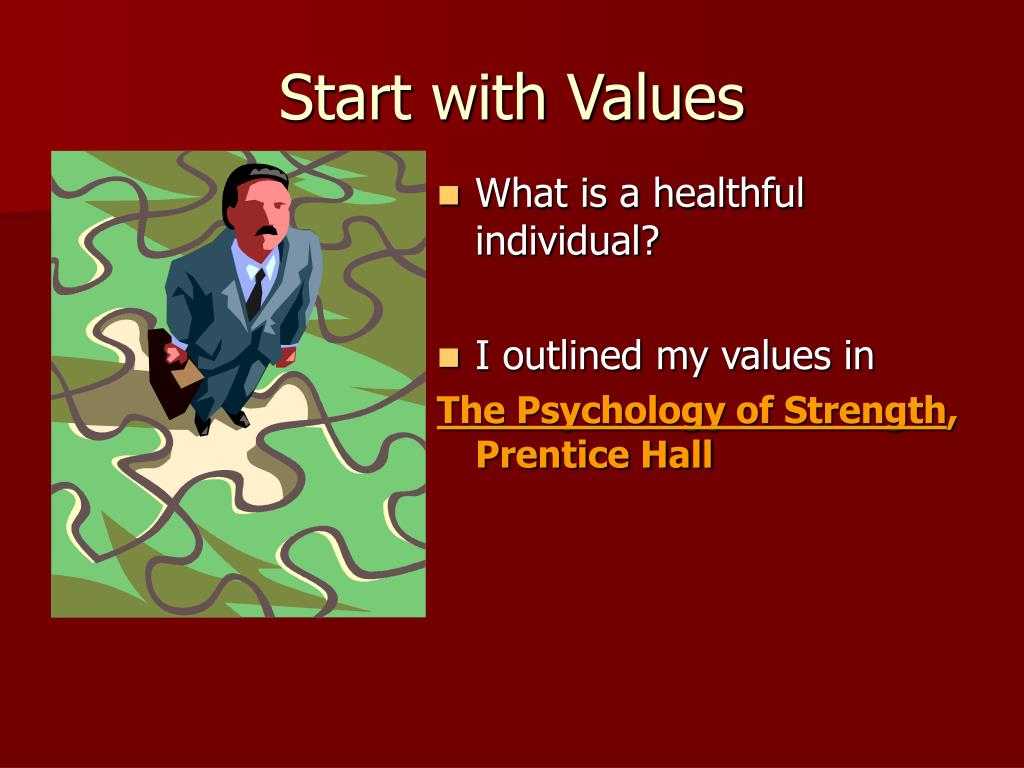 Start with Values

What is a healthful individual?

I outlined my values in
The Psychology of Strength, Prentice Hall